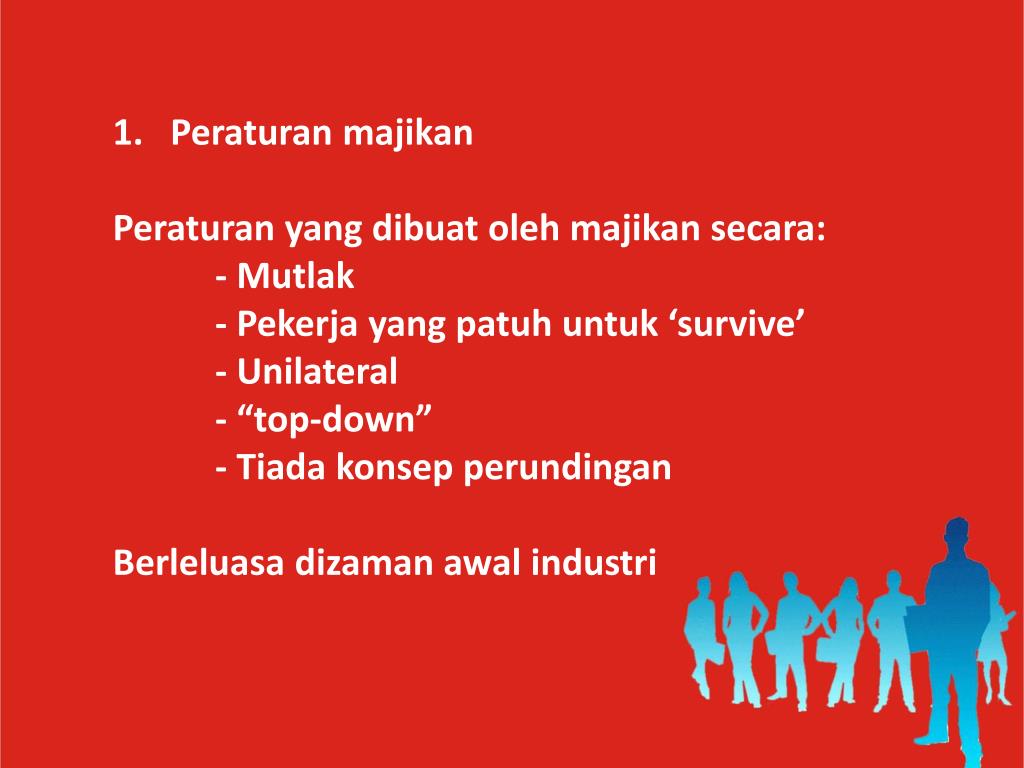 1. Peraturan majikan

Peraturan yang dibuat oleh majikan secara:
- Mutlak
- Pekerja yang patuh untuk ‘survive’
- Unilateral
- “top-down”
- Tiada konsep perundingan

Berleluasa dizaman awal industri